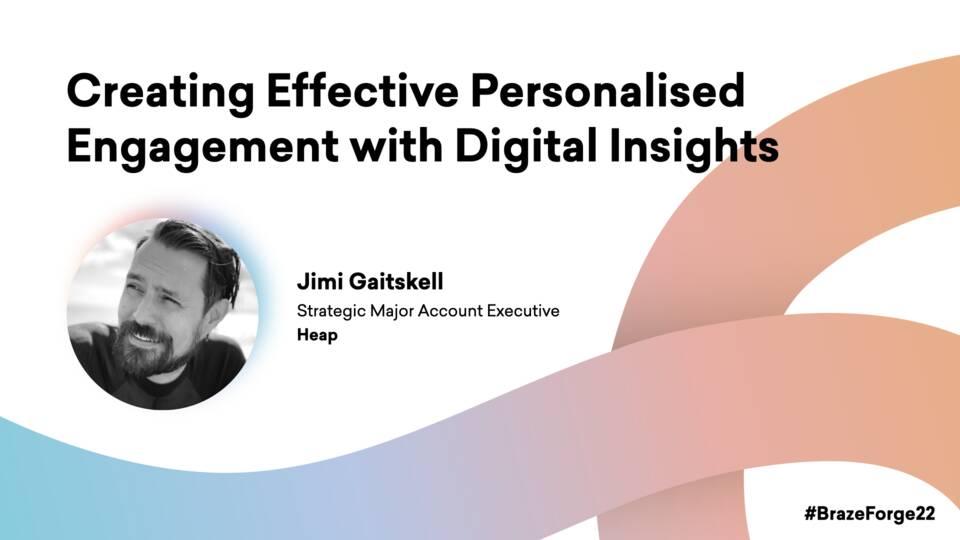 Creating Effective Personalised Engagement with Digital Insights

Jimi Gaitskell
Strategic Major Account Executive
Heap

#BrazeForge22